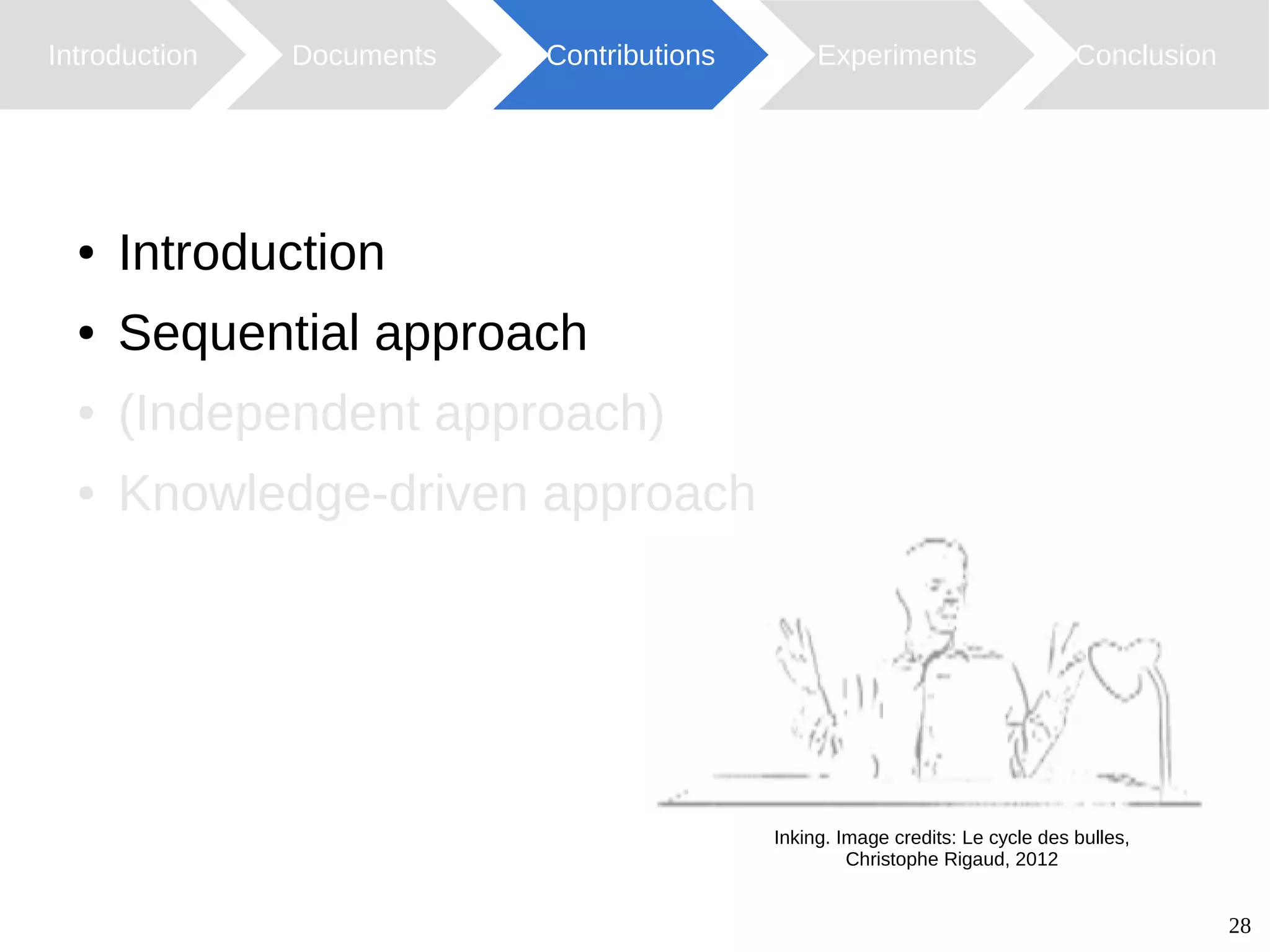 Introduction Documents Contributions Experiments Conclusion

• Introduction
• Sequential approach
• (Independent approach)
• Knowledge-driven approach

Inking. Image credits: Le cycle des bulles, Christophe Rigaud, 2012

28